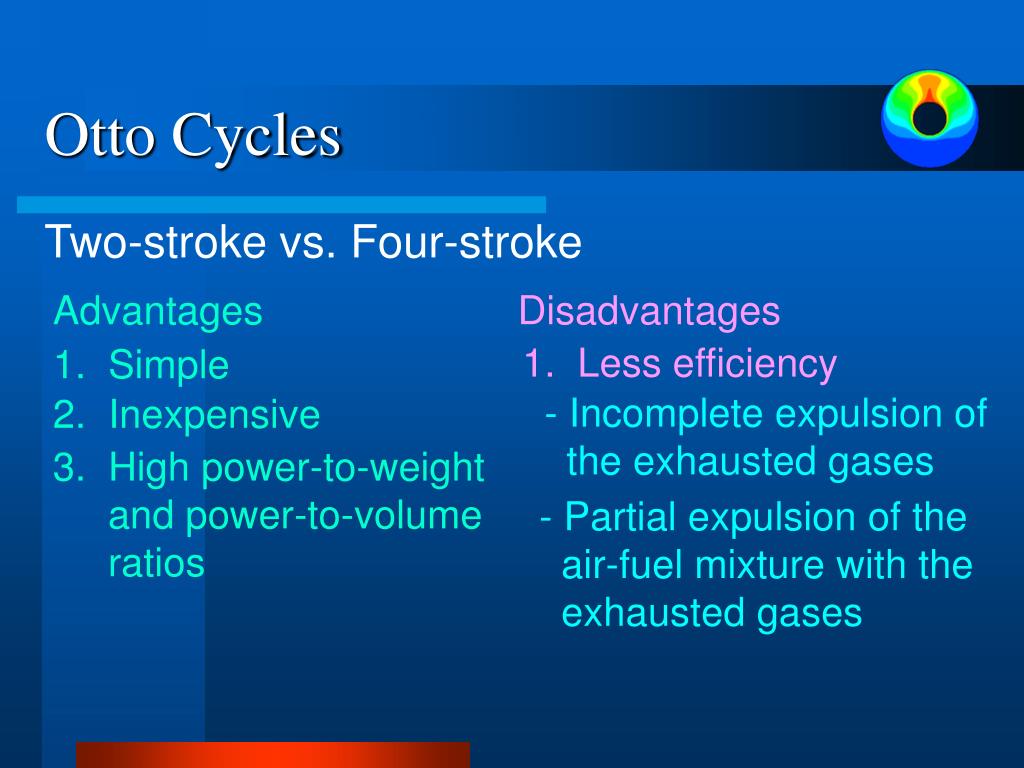 Otto Cycles

Two-stroke vs. Four-stroke

Advantages
1. Simple
2. Inexpensive
3. High power-to-weight and power-to-volume ratios

Disadvantages
1. Less efficiency
- Incomplete expulsion of the exhausted gases
- Partial expulsion of the air-fuel mixture with the exhausted gases